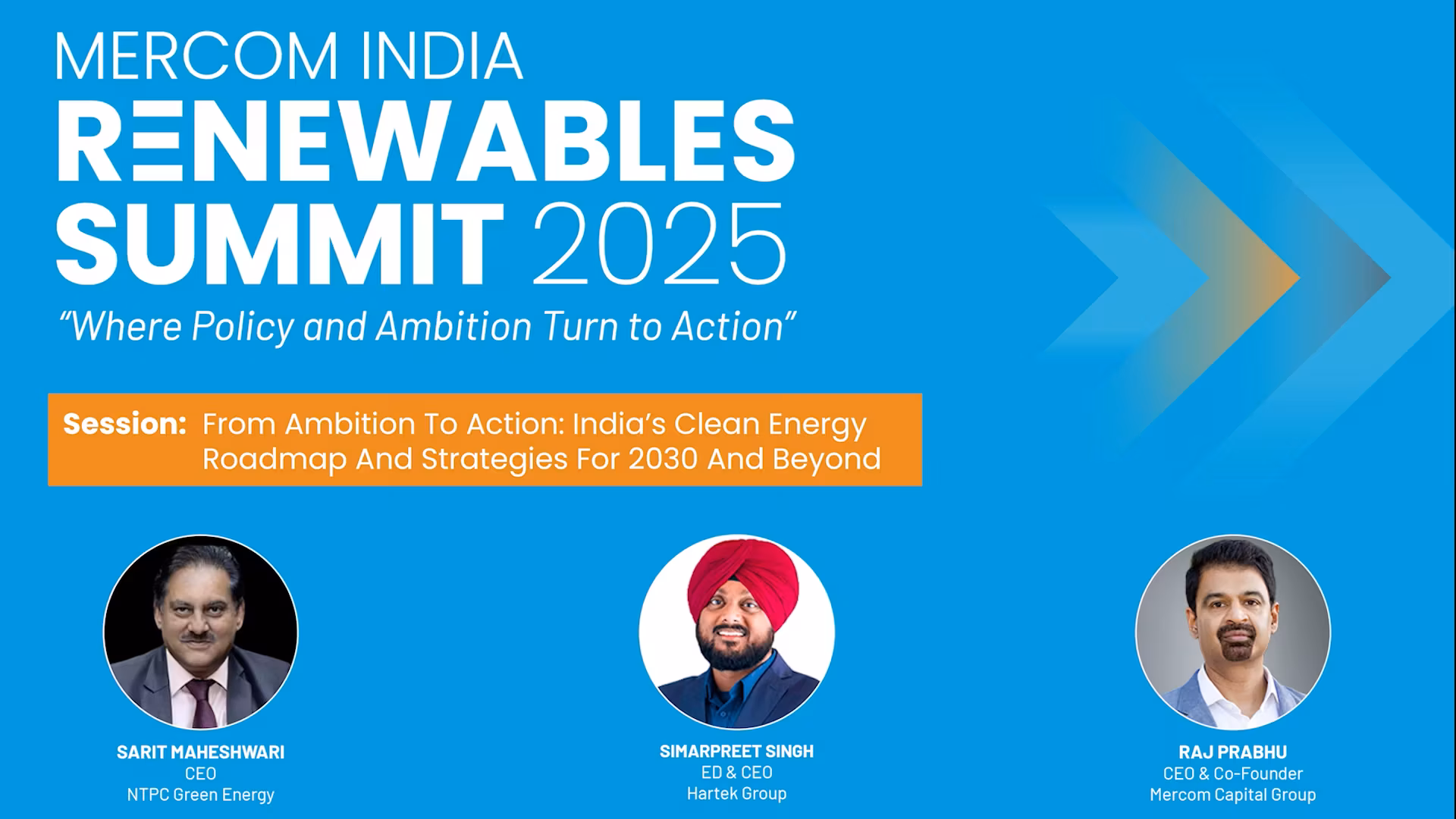 MERCOM INDIA
RENEWABLES
SUMMIT 2025
“Where Policy and Ambition Turn to Action”

Session: From Ambition To Action: India’s Clean Energy Roadmap And Strategies For 2030 And Beyond

SARIT MAHESHWARI
CEO
NTPC Green Energy

SIMARPREET SINGH
ED & CEO
Hartek Group

RAJ PRABHU
CEO & Co-Founder
Mercom Capital Group